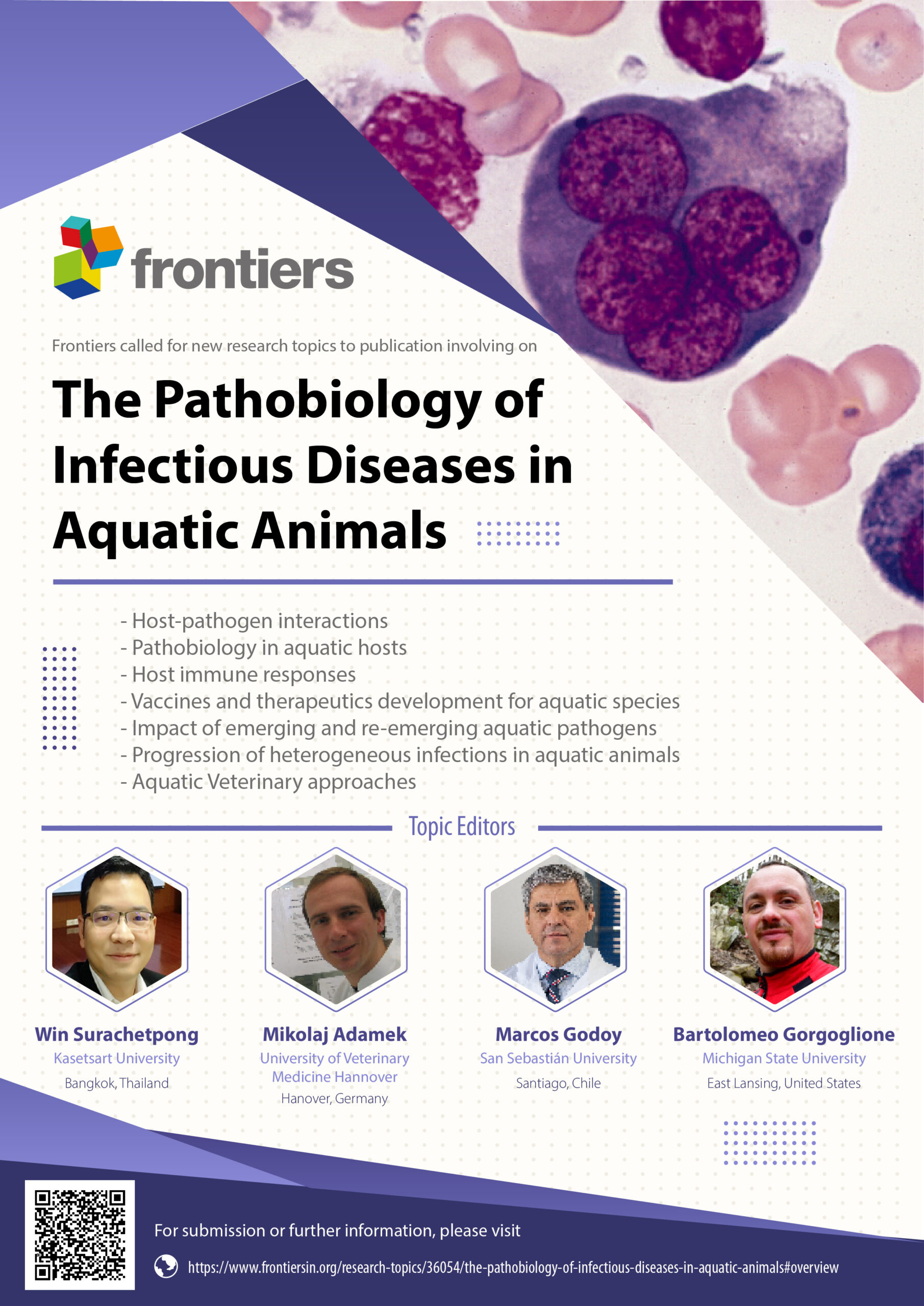 frontiers

Frontiers called for new research topics to publication involving on

The Pathobiology of Infectious Diseases in Aquatic Animals

- Host-pathogen interactions
- Pathobiology in aquatic hosts
- Host immune responses
- Vaccines and therapeutics development for aquatic species
- Impact of emerging and re-emerging aquatic pathogens
- Progression of heterogeneous infections in aquatic animals
- Aquatic Veterinary approaches

Topic Editors

Win Surachetpong
Kasetsart University
Bangkok, Thailand

Mikolaj Adamek
University of Veterinary Medicine Hannover
Hanover, Germany

Marcos Godoy
San Sebastián University
Santiago, Chile

Bartolomeo Gorgoglione
Michigan State University
East Lansing, United States

For submission or further information, please visit

https://www.frontiersin.org/research-topics/36054/the-pathobiology-of-infectious-diseases-in-aquatic-animals#overview